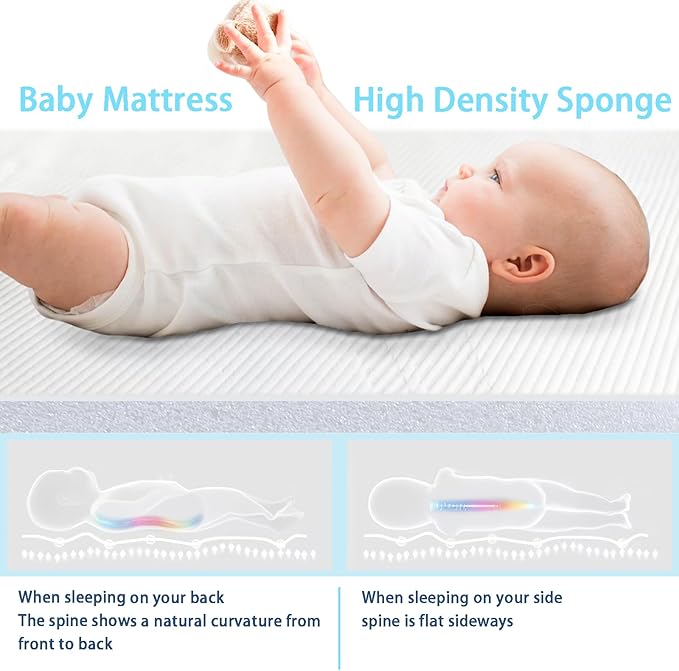 Baby Mattress High Density Sponge

When sleeping on your back
The spine shows a natural curvature from front to back

When sleeping on your side
spine is flat sideways